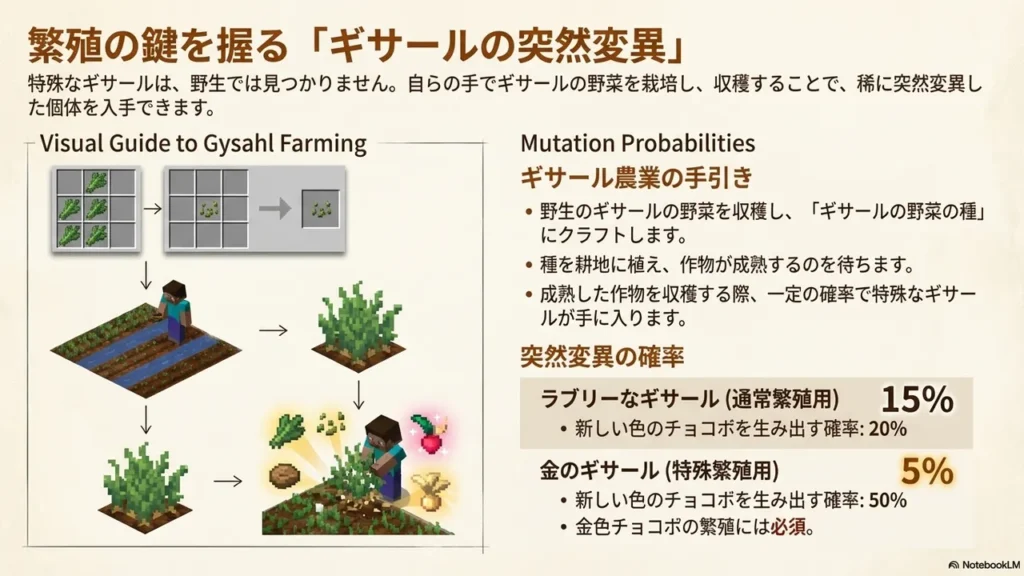 繁殖の鍵を握る「ギサールの突然変異」

特殊なギサールは、野生では見つかりません。自らの手でギサールの野菜を栽培し、収穫することで、稀に突然変異した個体を入手できます。

Visual Guide to Gysahl Farming

Mutation Probabilities

ギサール農業の手引き

• 野生のギサールの野菜を収穫し、「ギサールの野菜の種」にクラフトします。

• 種を耕地に植え、作物が成熟するのを待ちます。

• 成熟した作物を収穫する際、一定の確率で特殊なギサールが手に入ります。

突然変異の確率

ラブリーなギサール (通常繁殖用) 15%

• 新しい色のチョコボを生み出す確率: 20%

金のギサール (特殊繁殖用) 5%

• 新しい色のチョコボを生み出す確率: 50%

• 金色チョコボの繁殖には必須。

NotebookLM